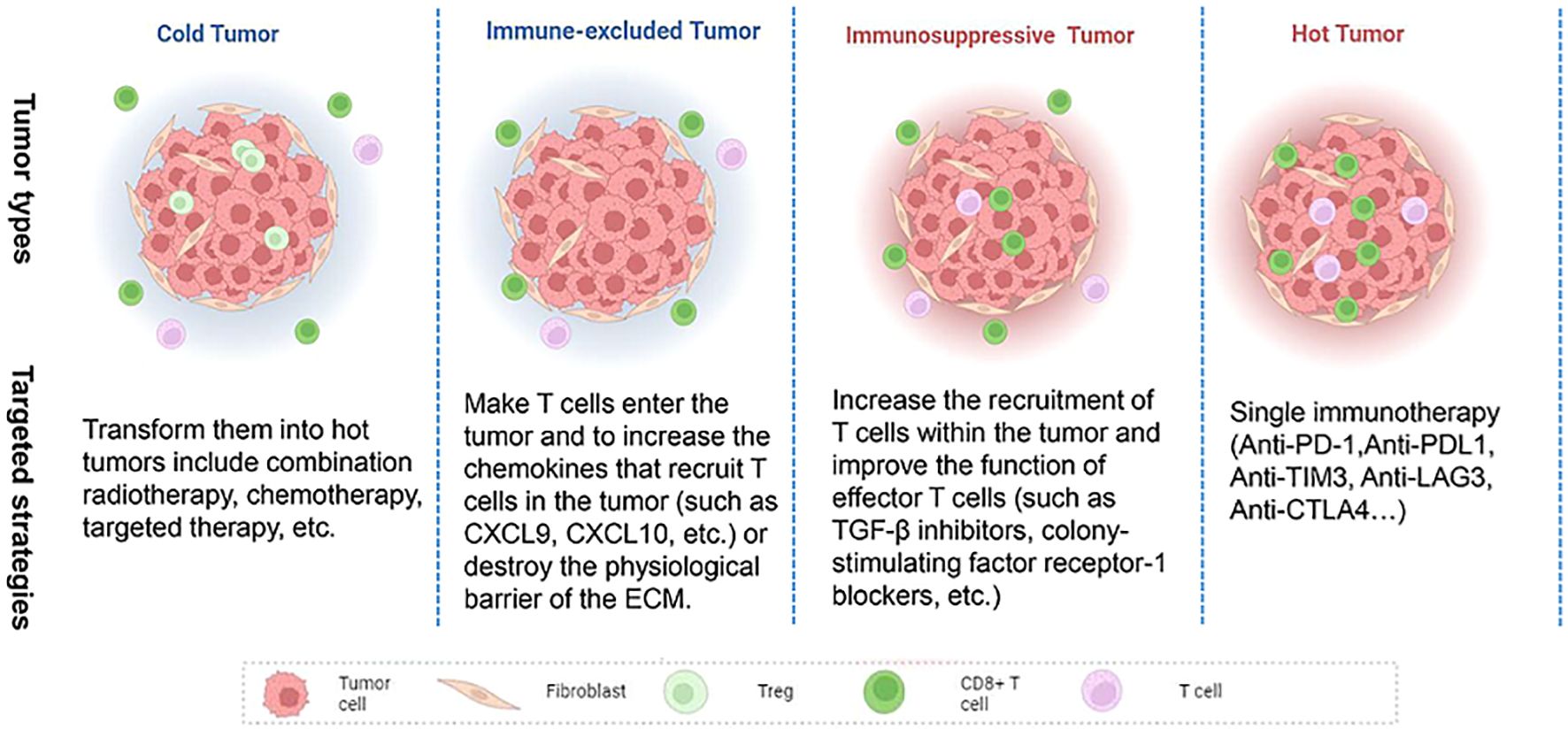 Tumor types

Targeted strategies

Cold Tumor

Transform them into hot tumors include combination radiotherapy, chemotherapy, targeted therapy, etc.

Immune-excluded Tumor

Make T cells enter the tumor and to increase the chemokines that recruit T cells in the tumor (such as CXCL9, CXCL10, etc.) or destroy the physiological barrier of the ECM.

Immunosuppressive Tumor

Increase the recruitment of T cells within the tumor and improve the function of effector T cells (such as TGF-β inhibitors, colony-stimulating factor receptor-1 blockers, etc.)

Hot Tumor

Single immunotherapy (Anti-PD-1,Anti-PDL1, Anti-TIM3, Anti-LAG3, Anti-CTLA4…)

Tumor cell

Fibroblast

Treg

CD8+ T cell

T cell